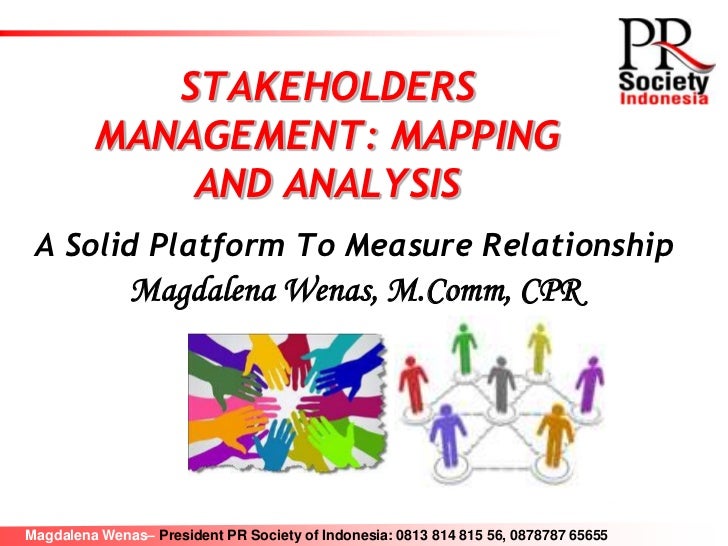 PR Society Indonesia

STAKEHOLDERS MANAGEMENT: MAPPING AND ANALYSIS

A Solid Platform To Measure Relationship

Magdalena Wenas, M.Comm, CPR

Magdalena Wenas– President PR Society of Indonesia: 0813 814 815 56, 0878787 65655